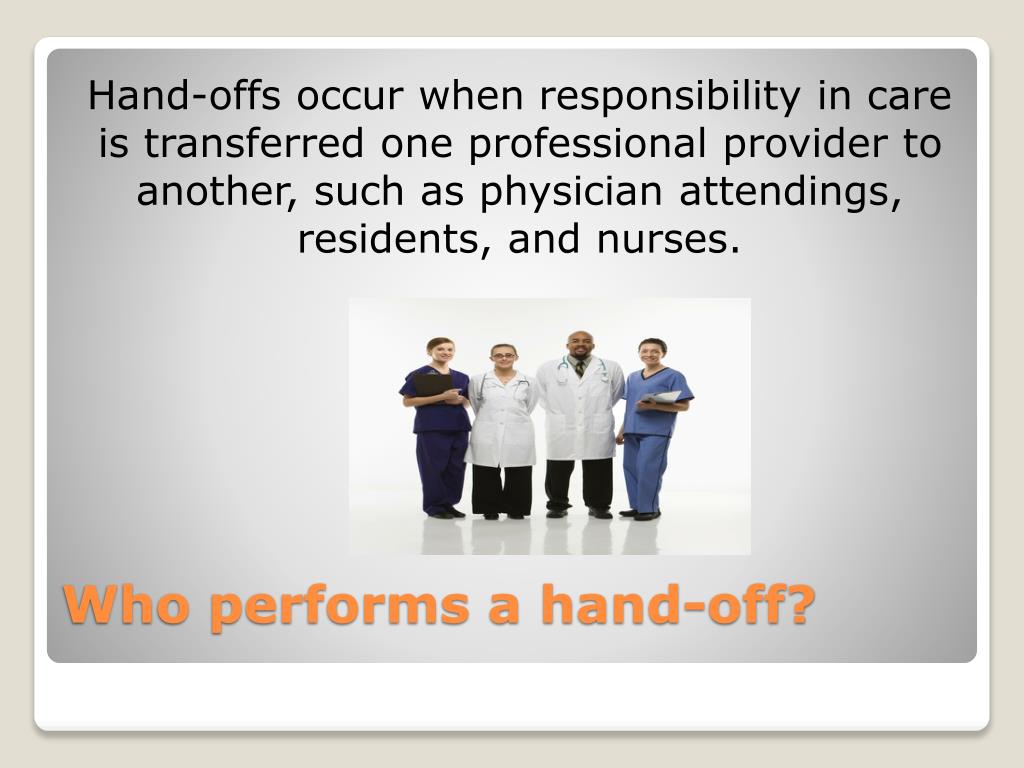 Hand-offs occur when responsibility in care is transferred one professional provider to another, such as physician attendings, residents, and nurses.

Who performs a hand-off?